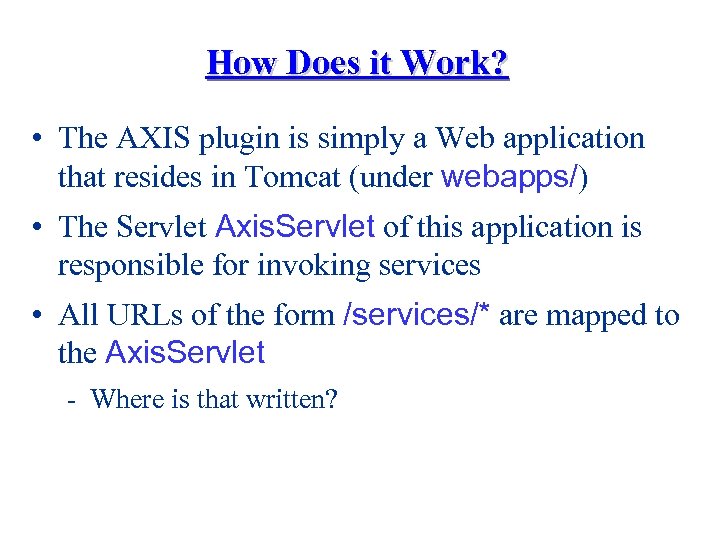 How Does it Work?

• The AXIS plugin is simply a Web application that resides in Tomcat (under webapps/)

• The Servlet AxisServlet of this application is responsible for invoking services

• All URLs of the form /services/* are mapped to the AxisServlet

- Where is that written?